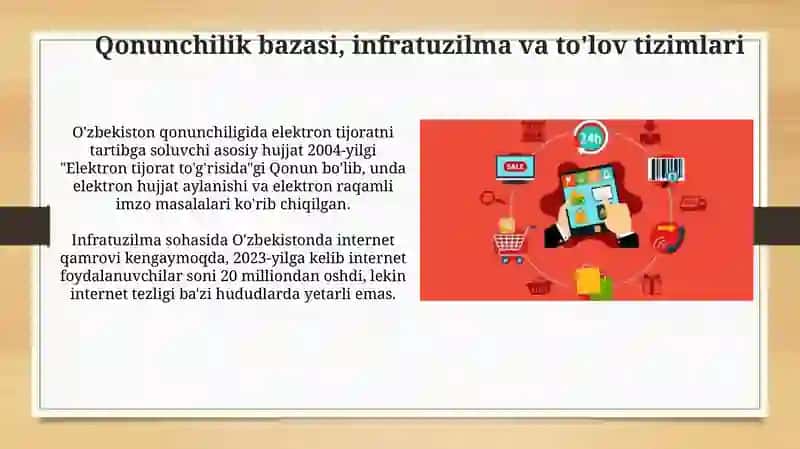 Qonunchilik bazasi, infratuzilma va to'lov tizimlari

O'zbekiston qonunchiligida elektron tijoratni tartibga soluvchi asosiy hujjat 2004-yilgi "Elektron tijorat to'g'risida"gi Qonun bo'lib, unda elektron hujjat aylanishi va elektron raqamli imzo masalalari ko'rib chiqilgan.

Infratuzilma sohasida O'zbekistonda internet qamrovi kengaymoqda, 2023-yilga kelib internet foydalanuvchilar soni 20 milliondan oshdi, lekin internet tezligi ba'zi hududlarda yetarli emas.

24h

SALE